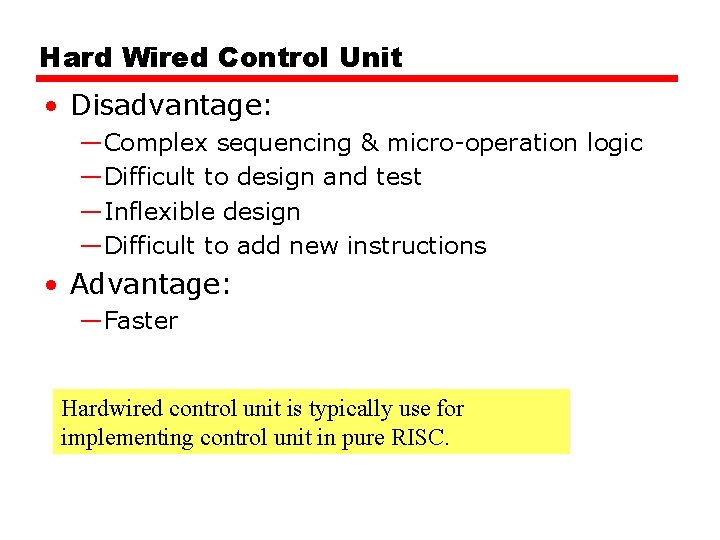 Hard Wired Control Unit

• Disadvantage:
—Complex sequencing & micro-operation logic
—Difficult to design and test
—Inflexible design
—Difficult to add new instructions

• Advantage:
—Faster

Hardwired control unit is typically use for implementing control unit in pure RISC.